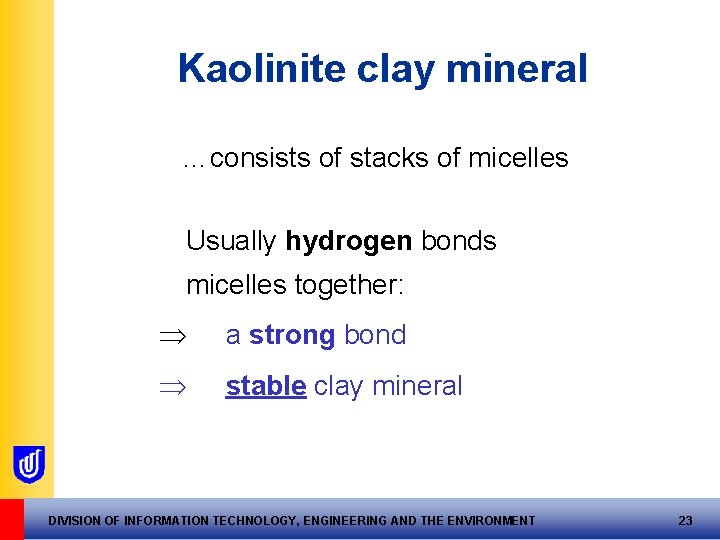 Kaolinite clay mineral

…consists of stacks of micelles

Usually hydrogen bonds micelles together:

$\Rightarrow$ a strong bond

$\Rightarrow$ stable clay mineral

DIVISION OF INFORMATION TECHNOLOGY, ENGINEERING AND THE ENVIRONMENT 23